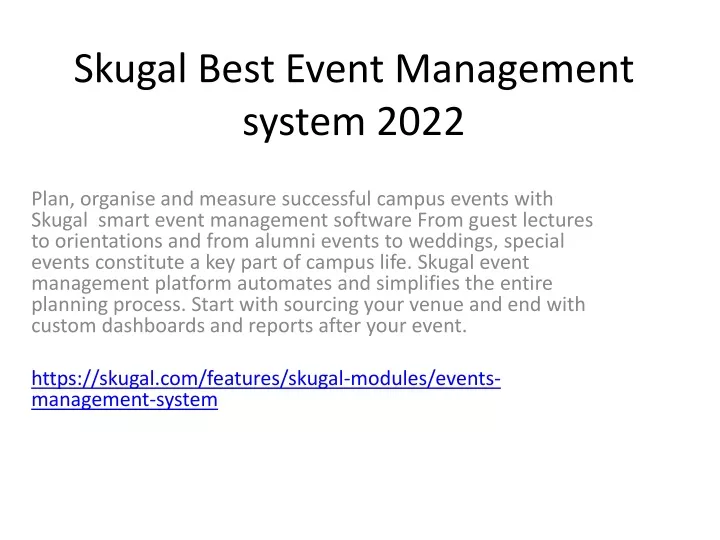 Skugal Best Event Management system 2022

Plan, organise and measure successful campus events with Skugal smart event management software From guest lectures to orientations and from alumni events to weddings, special events constitute a key part of campus life. Skugal event management platform automates and simplifies the entire planning process. Start with sourcing your venue and end with custom dashboards and reports after your event.

https://skugal.com/features/skugal-modules/events-management-system